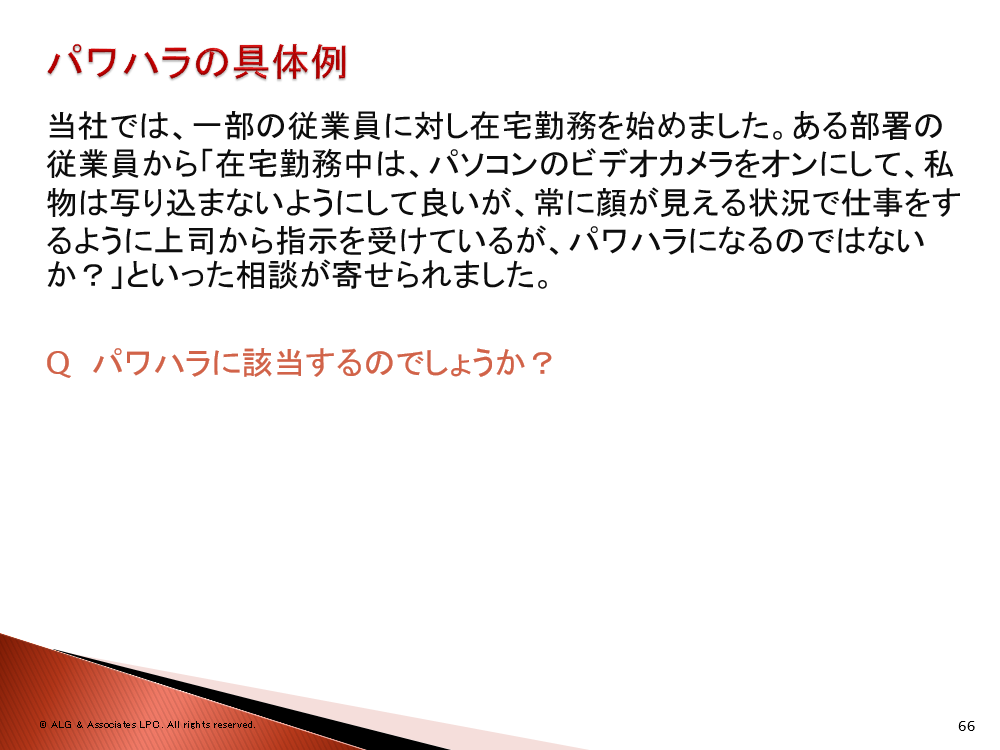 パワハラの具体例

当社では、一部の従業員に対し在宅勤務を始めました。ある部署の従業員から「在宅勤務中は、パソコンのビデオカメラをオンにして、私物は写り込まないようにして良いが、常に顔が見える状況で仕事をするように上司から指示を受けているが、パワハラになるのではないか？」といった相談が寄せられました。

Q パワハラに該当するのでしょうか？

© ALG & Associates LPC. All rights reserved.

66